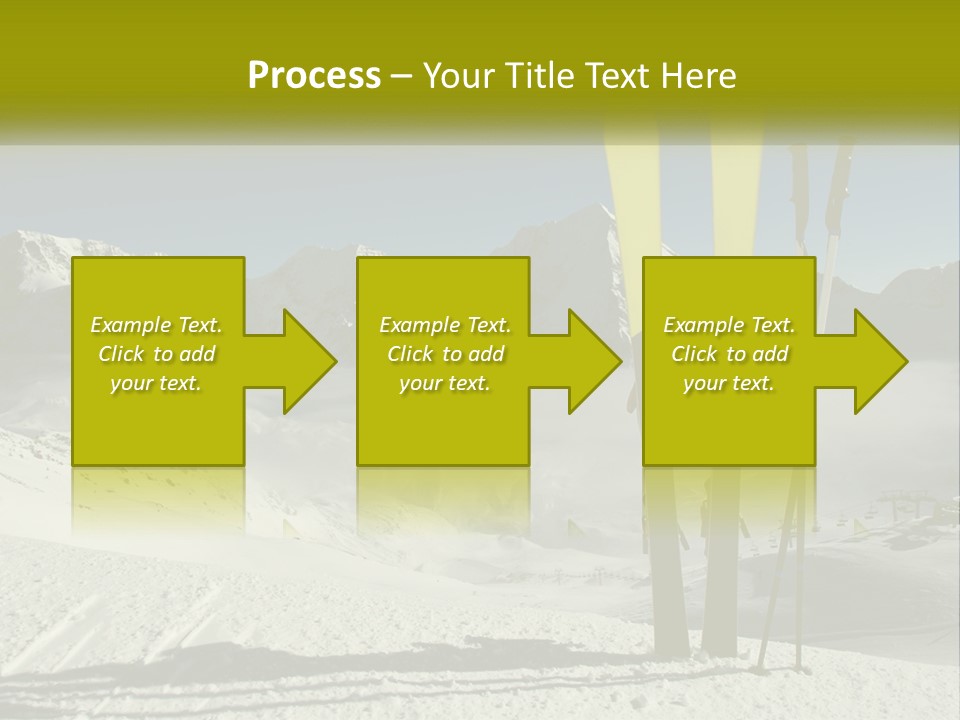 Process – Your Title Text Here

Example Text. Click to add your text.

Example Text. Click to add your text.

Example Text. Click to add your text.